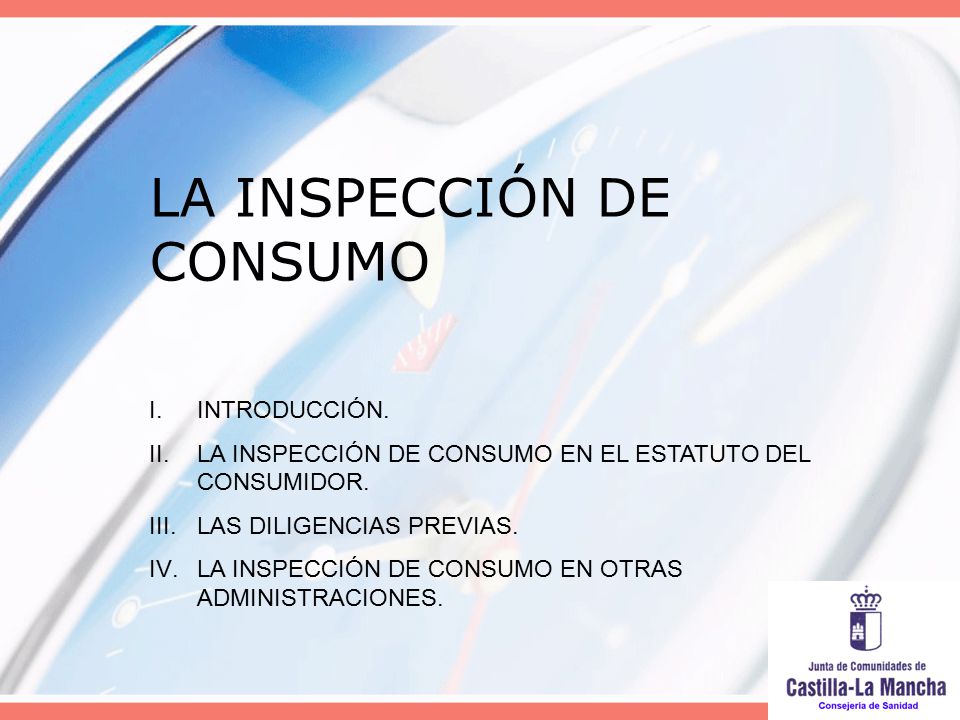 LA INSPECCIÓN DE CONSUMO

I. INTRODUCCIÓN.

II. LA INSPECCIÓN DE CONSUMO EN EL ESTATUTO DEL CONSUMIDOR.

III. LAS DILIGENCIAS PREVIAS.

IV. LA INSPECCIÓN DE CONSUMO EN OTRAS ADMINISTRACIONES.

Junta de Comunidades de
Castilla-La Mancha
Consejería de Sanidad